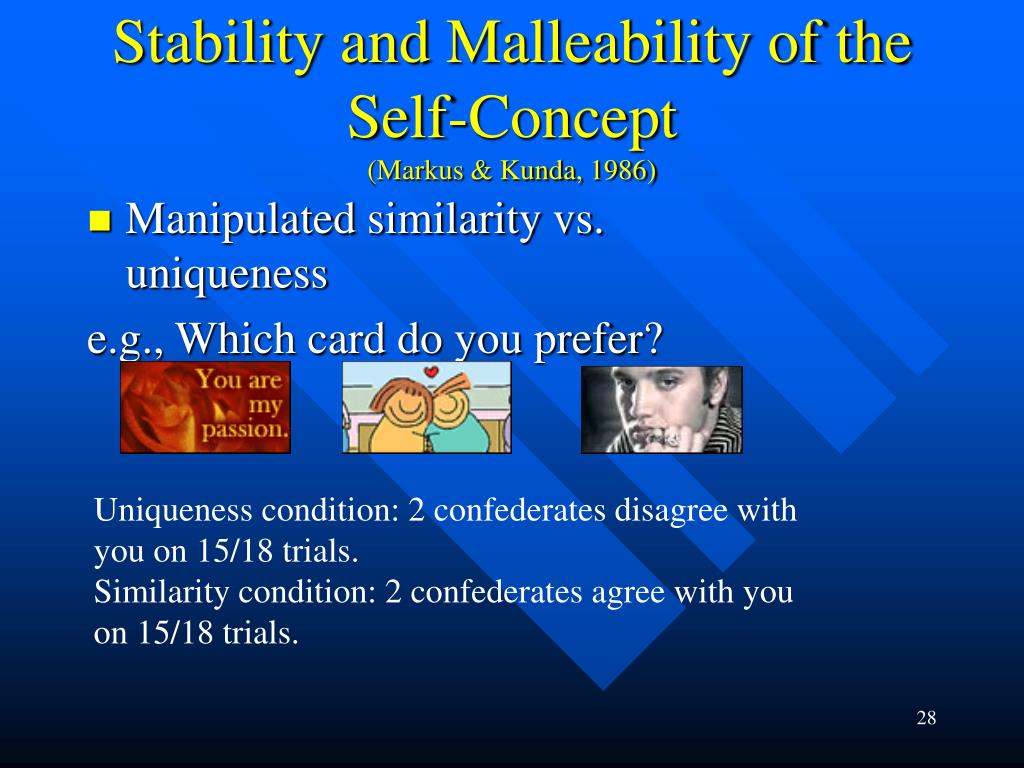 Stability and Malleability of the Self-Concept
(Markus & Kunda, 1986)

Manipulated similarity vs. uniqueness

e.g., Which card do you prefer?

You are my passion.

Uniqueness condition: 2 confederates disagree with you on 15/18 trials.
Similarity condition: 2 confederates agree with you on 15/18 trials.

28